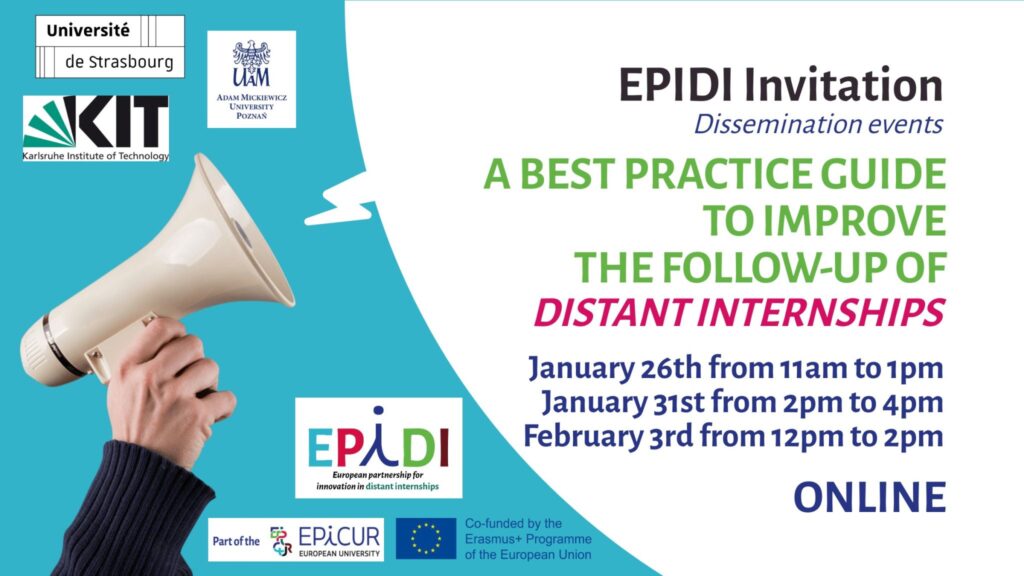 Université
de Strasbourg

UAM
ADAM MICKIEWICZ UNIVERSITY POZNAŃ

KIT
Karlsruhe Institute of Technology

EPIDI Invitation
Dissemination events

A BEST PRACTICE GUIDE TO IMPROVE THE FOLLOW-UP OF DISTANT INTERNSHIPS

January 26th from 11am to 1pm
January 31st from 2pm to 4pm
February 3rd from 12pm to 2pm

ONLINE

EPIDI
European partnership for innovation in distant internships

Part of the EPICUR EUROPEAN UNIVERSITY

Co-funded by the Erasmus+ Programme of the European Union